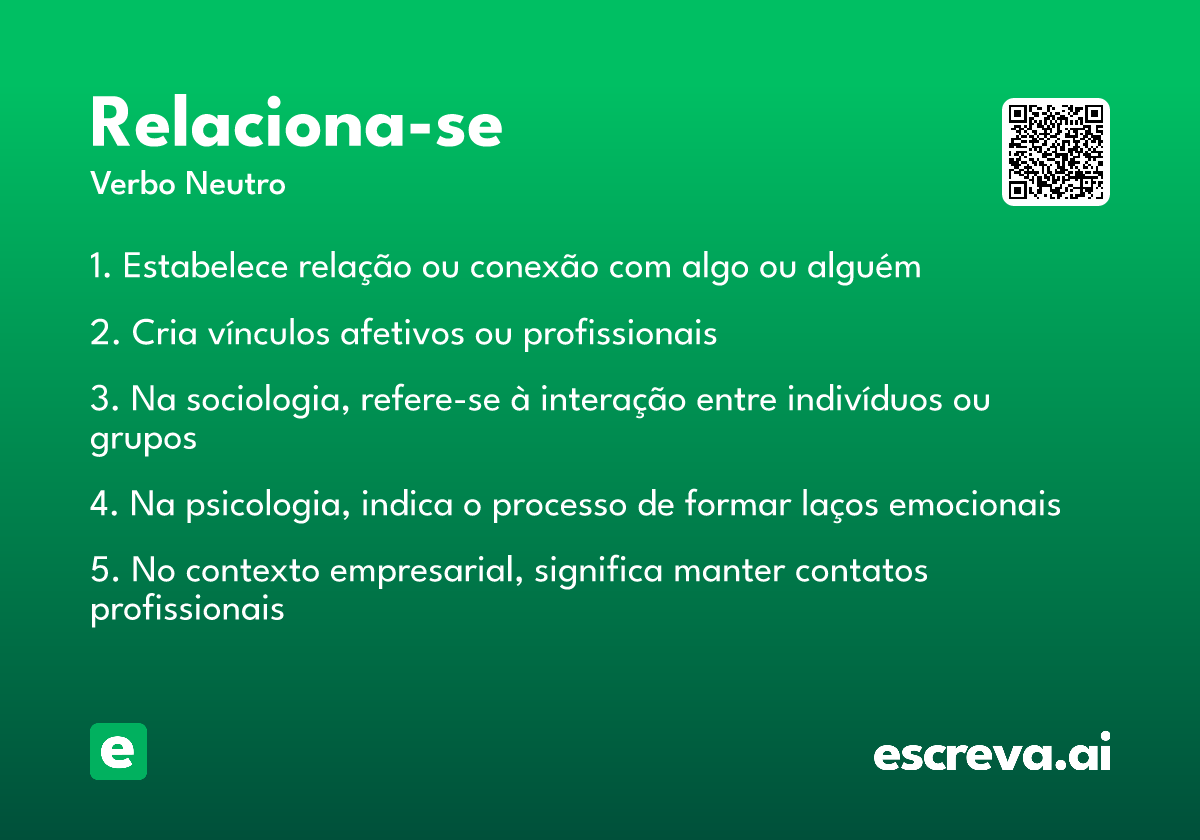 Relaciona-se
Verbo Neutro

1. Estabelece relação ou conexão com algo ou alguém

2. Cria vínculos afetivos ou profissionais

3. Na sociologia, refere-se à interação entre indivíduos ou grupos

4. Na psicologia, indica o processo de formar laços emocionais

5. No contexto empresarial, significa manter contatos profissionais

e

escreva.ai